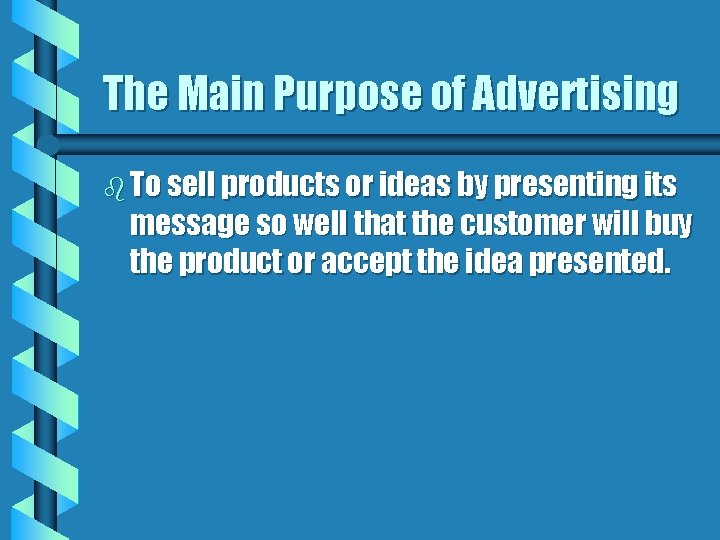 The Main Purpose of Advertising

To sell products or ideas by presenting its message so well that the customer will buy the product or accept the idea presented.